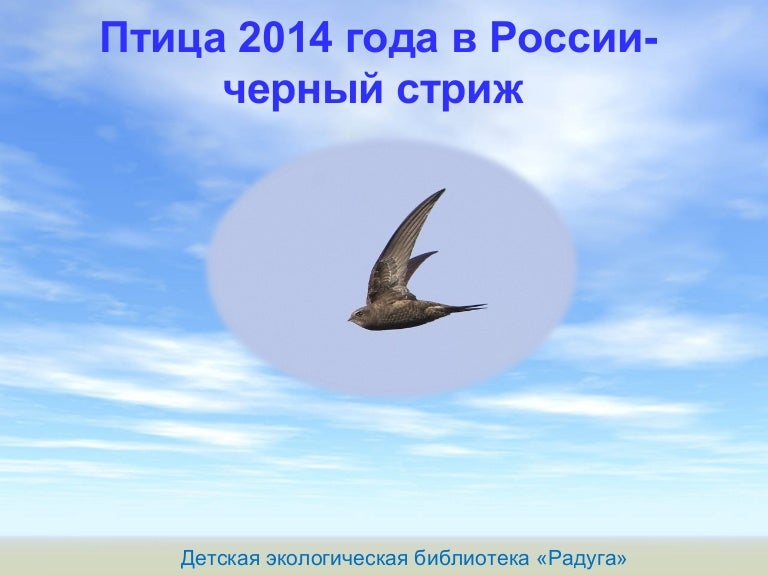 Птица 2014 года в России- черный стриж

Детская экологическая библиотека «Радуга»